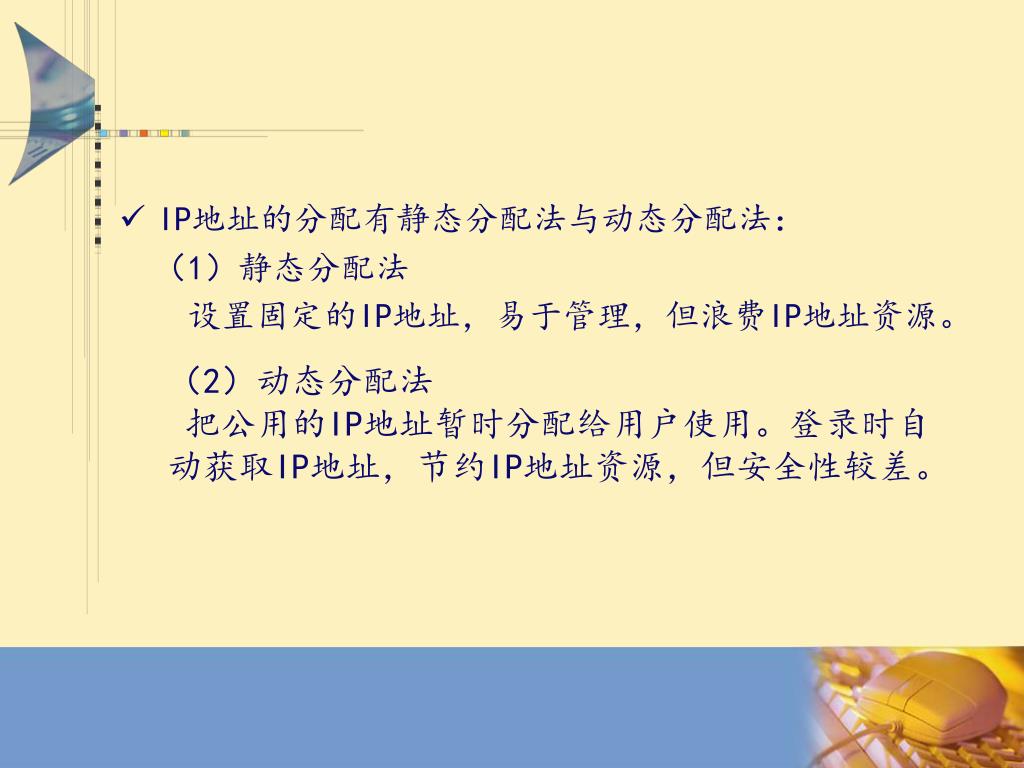 ✓ IP地址的分配有静态分配法与动态分配法：

（1）静态分配法

设置固定的IP地址，易于管理，但浪费IP地址资源。

（2）动态分配法

把公用的IP地址暂时分配给用户使用。登录时自动获取IP地址，节约IP地址资源，但安全性较差。